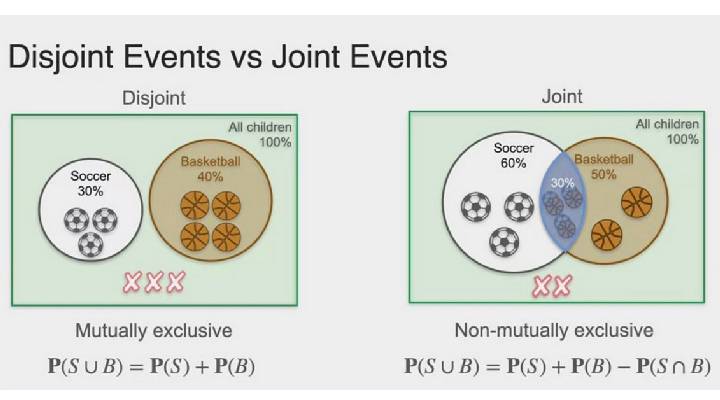 Disjoint Events vs Joint Events

Disjoint

All children
100%

Soccer
30%

Basketball
40%

Mutually exclusive

$\mathbf{P}(S \cup B) = \mathbf{P}(S) + \mathbf{P}(B)$

Joint

All children
100%

Soccer
60%

30%

Basketball
50%

Non-mutually exclusive

$\mathbf{P}(S \cup B) = \mathbf{P}(S) + \mathbf{P}(B) - \mathbf{P}(S \cap B)$